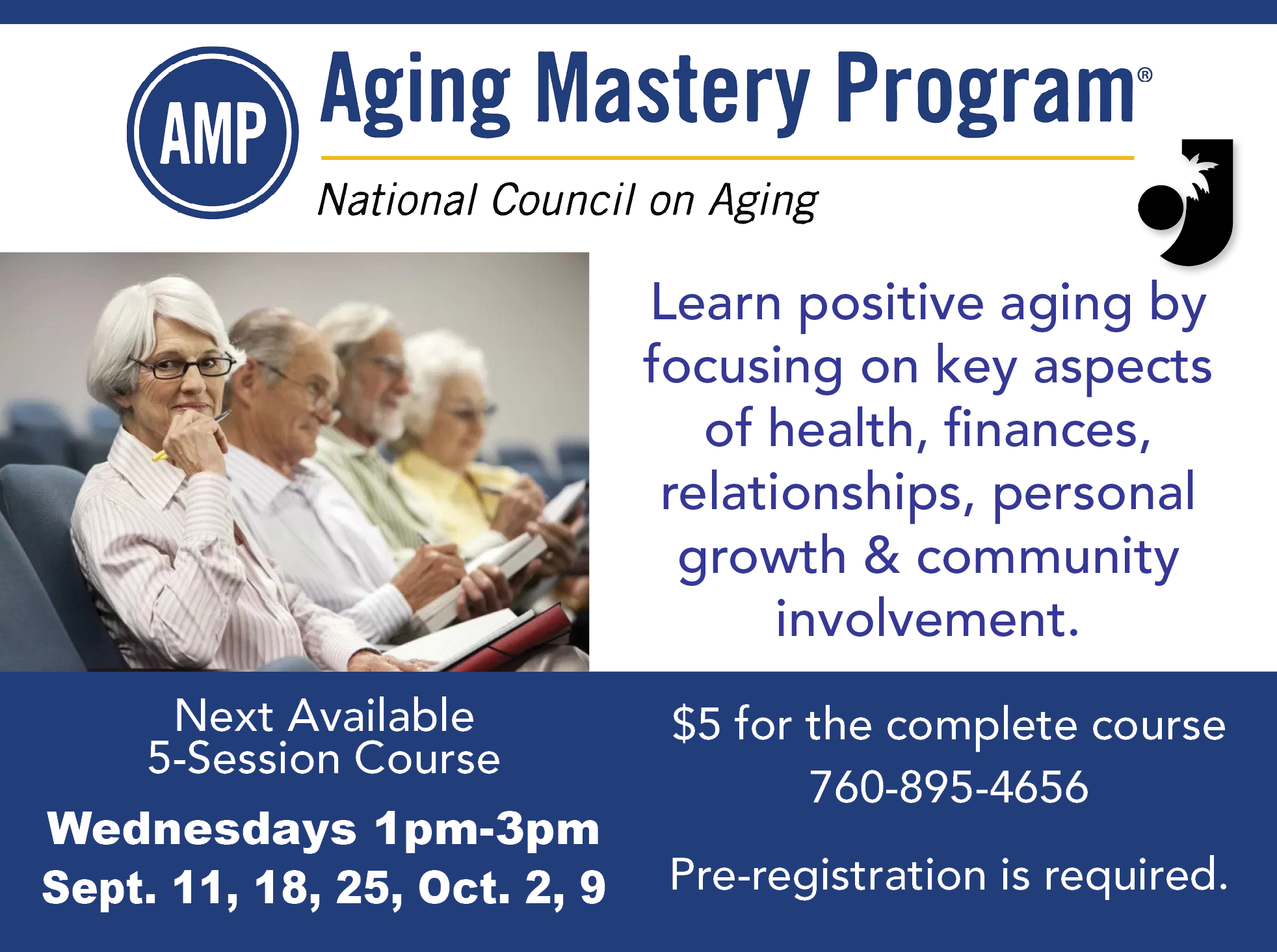 AMP

Aging Mastery Program®

National Council on Aging

Learn positive aging by focusing on key aspects of health, finances, relationships, personal growth & community involvement.

Next Available
5-Session Course

Wednesdays 1pm-3pm
Sept. 11, 18, 25, Oct. 2, 9

$5 for the complete course
760-895-4656

Pre-registration is required.